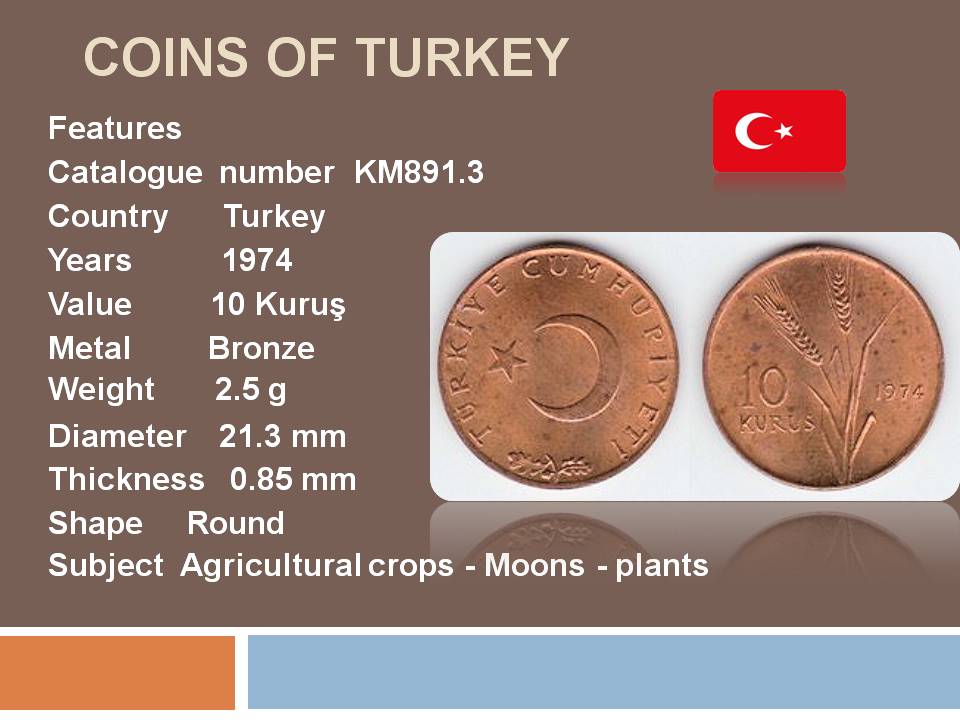 COINS OF TURKEY

Features
Catalogue number KM891.3
Country Turkey
Years 1974
Value 10 Kuruş
Metal Bronze
Weight 2.5 g
Diameter 21.3 mm
Thickness 0.85 mm
Shape Round
Subject Agricultural crops - Moons - plants

TÜRKİYE CUMHURİYETİ

10 KURUŞ 1974